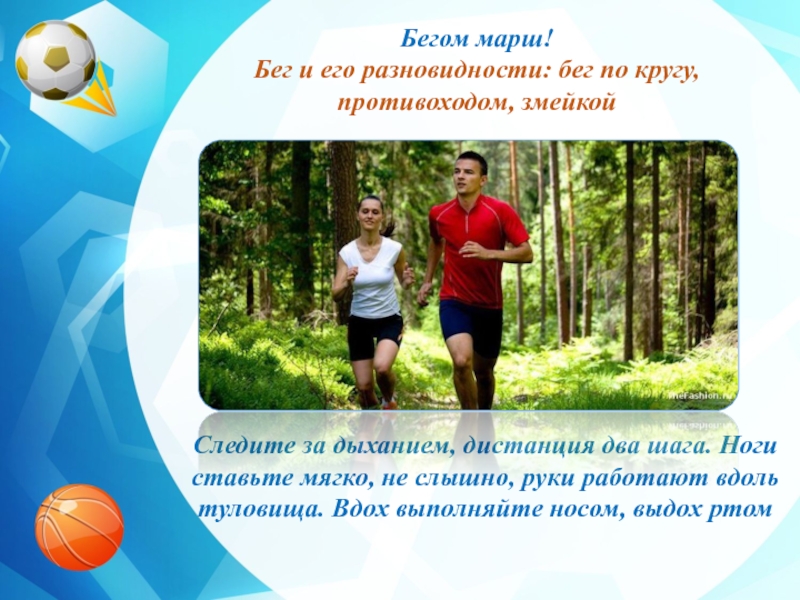 Бегом марш!
Бег и его разновидности: бег по кругу, противоходом, змейкой

mefashion.ru

Следите за дыханием, дистанция два шага. Ноги ставьте мягко, не слышно, руки работают вдоль туловища. Вдох выполняйте носом, выдох ртом